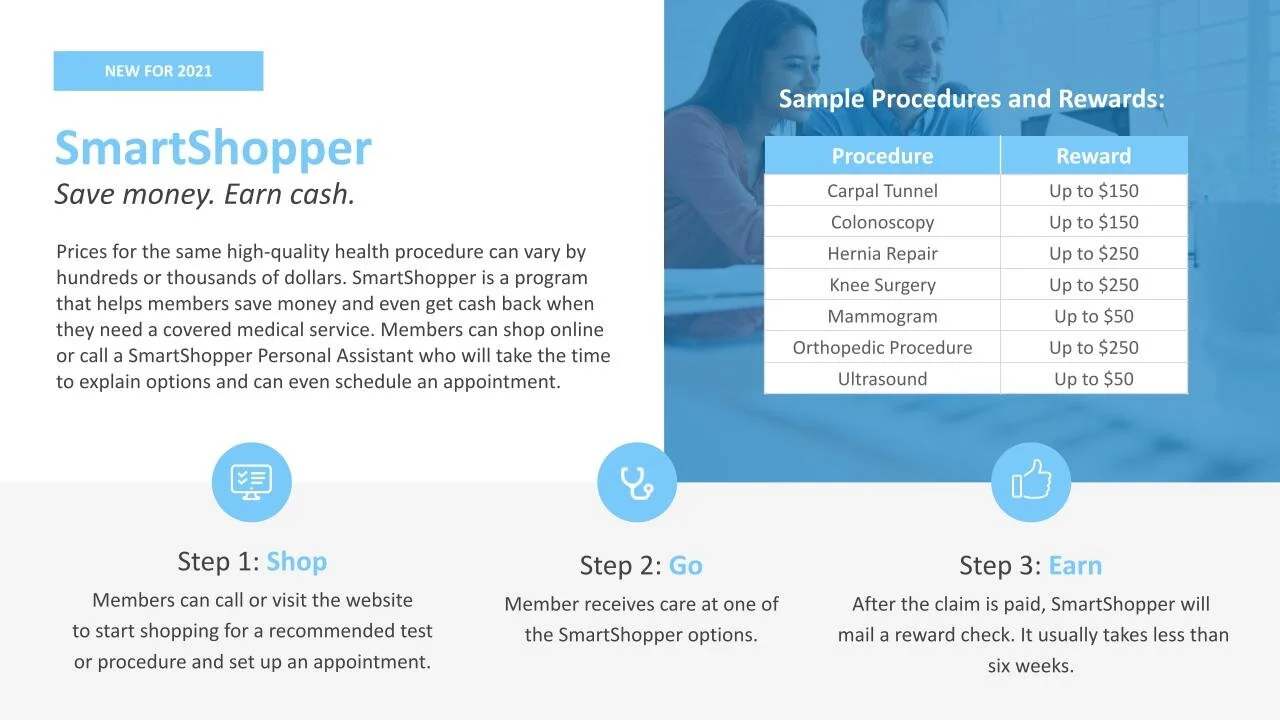 NEW FOR 2021

SmartShopper
Save money. Earn cash.

Prices for the same high-quality health procedure can vary by hundreds or thousands of dollars. SmartShopper is a program that helps members save money and even get cash back when they need a covered medical service. Members can shop online or call a SmartShopper Personal Assistant who will take the time to explain options and can even schedule an appointment.

Sample Procedures and Rewards:

| Procedure | Reward |
|---|---|
| Carpal Tunnel | Up to \$150 |
| Colonoscopy | Up to \$150 |
| Hernia Repair | Up to \$250 |
| Knee Surgery | Up to \$250 |
| Mammogram | Up to \$50 |
| Orthopedic Procedure | Up to \$250 |
| Ultrasound | Up to \$50 |

Step 1: Shop
Members can call or visit the website to start shopping for a recommended test or procedure and set up an appointment.

Step 2: Go
Member receives care at one of the SmartShopper options.

Step 3: Earn
After the claim is paid, SmartShopper will mail a reward check. It usually takes less than six weeks.